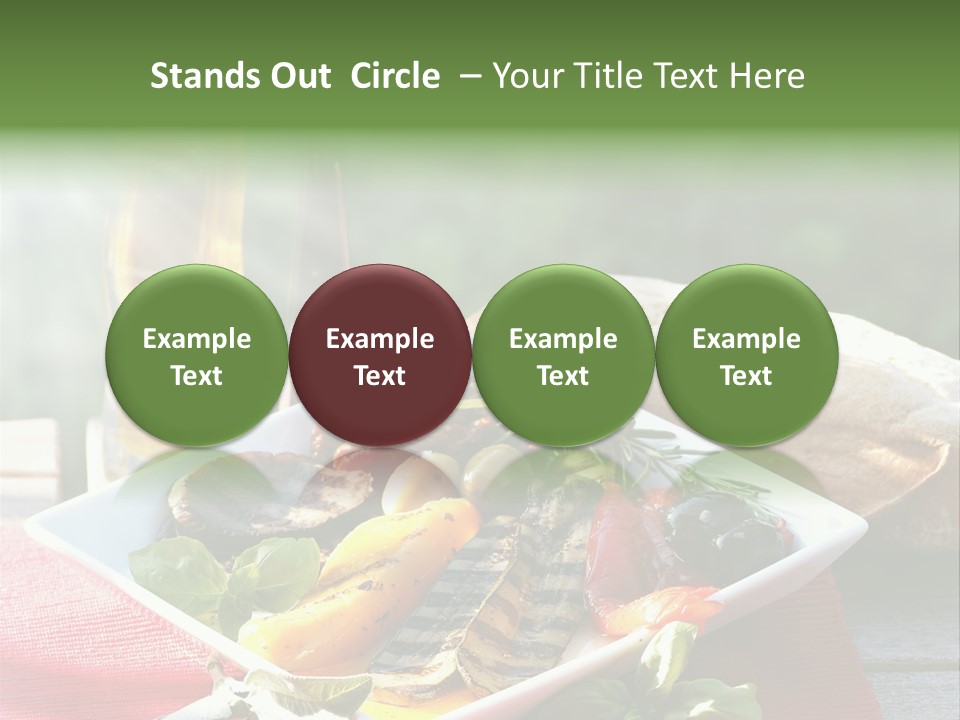 Stands Out Circle – Your Title Text Here

Example Text

Example Text

Example Text

Example Text